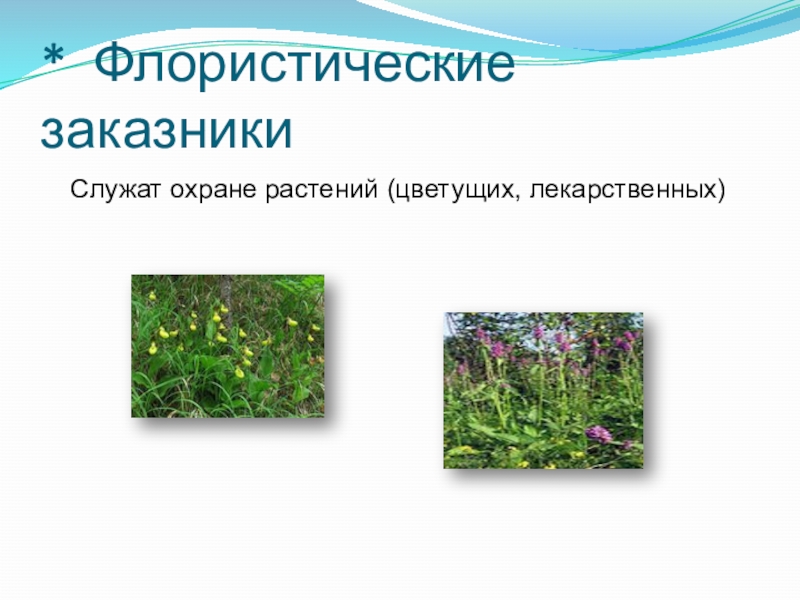 * Флористические заказники

Служат охране растений (цветущих, лекарственных)